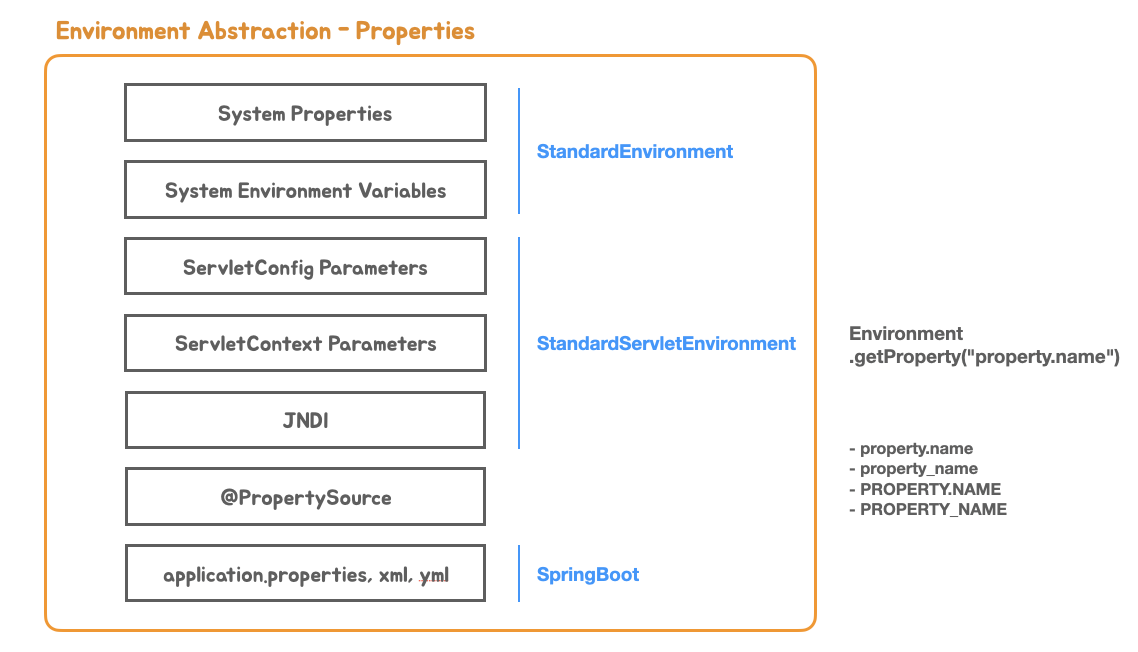 Environment Abstraction - Properties

System Properties

System Environment Variables

StandardEnvironment

ServletConfig Parameters

ServletContext Parameters

JNDI

StandardServletEnvironment

@PropertySource

application.properties, xml, yml

SpringBoot

Environment
.getProperty("property.name")

- property.name
- property_name
- PROPERTY.NAME
- PROPERTY_NAME